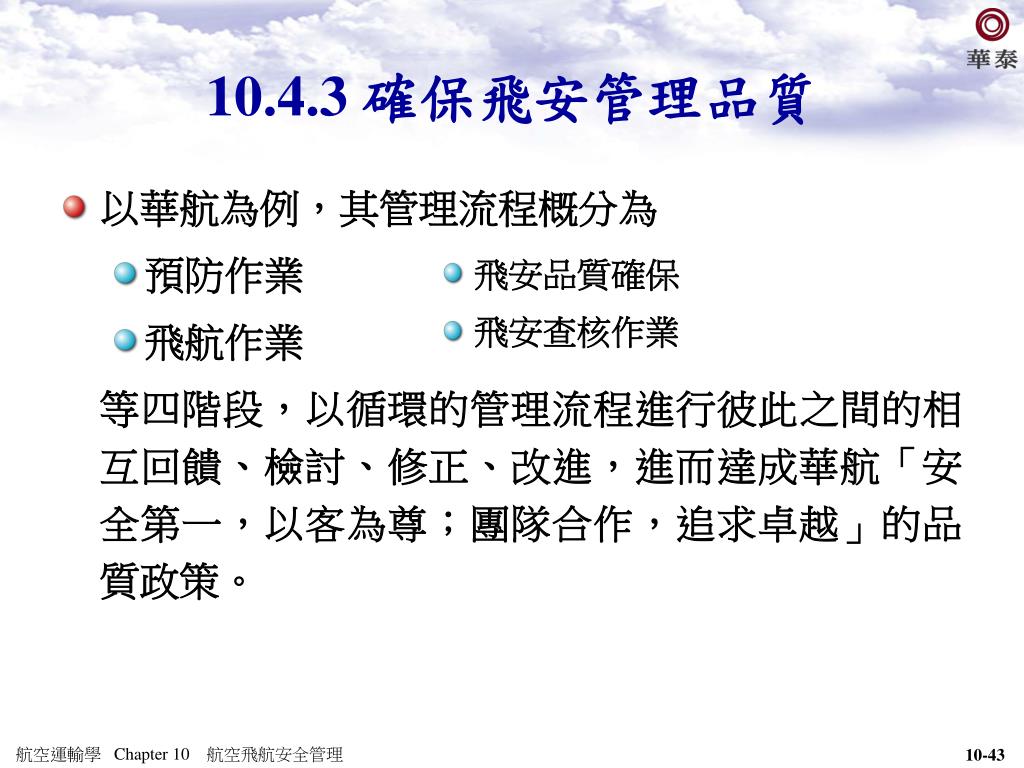 華泰

10.4.3 確保飛安管理品質

以華航為例，其管理流程概分為

預防作業

飛航作業

飛安品質確保

飛安查核作業

等四階段，以循環的管理流程進行彼此之間的相互回饋、檢討、修正、改進，進而達成華航「安全第一，以客為尊；團隊合作，追求卓越」的品質政策。

航空運輸學 Chapter 10 航空飛航安全管理

10-43